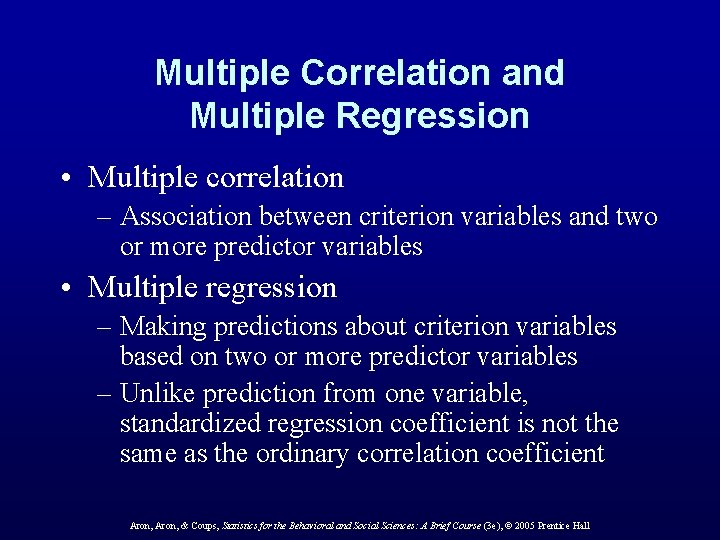 Multiple Correlation and Multiple Regression

• Multiple correlation
– Association between criterion variables and two or more predictor variables

• Multiple regression
– Making predictions about criterion variables based on two or more predictor variables
– Unlike prediction from one variable, standardized regression coefficient is not the same as the ordinary correlation coefficient

Aron, Aron, & Coups, Statistics for the Behavioral and Social Sciences: A Brief Course (3e), © 2005 Prentice Hall